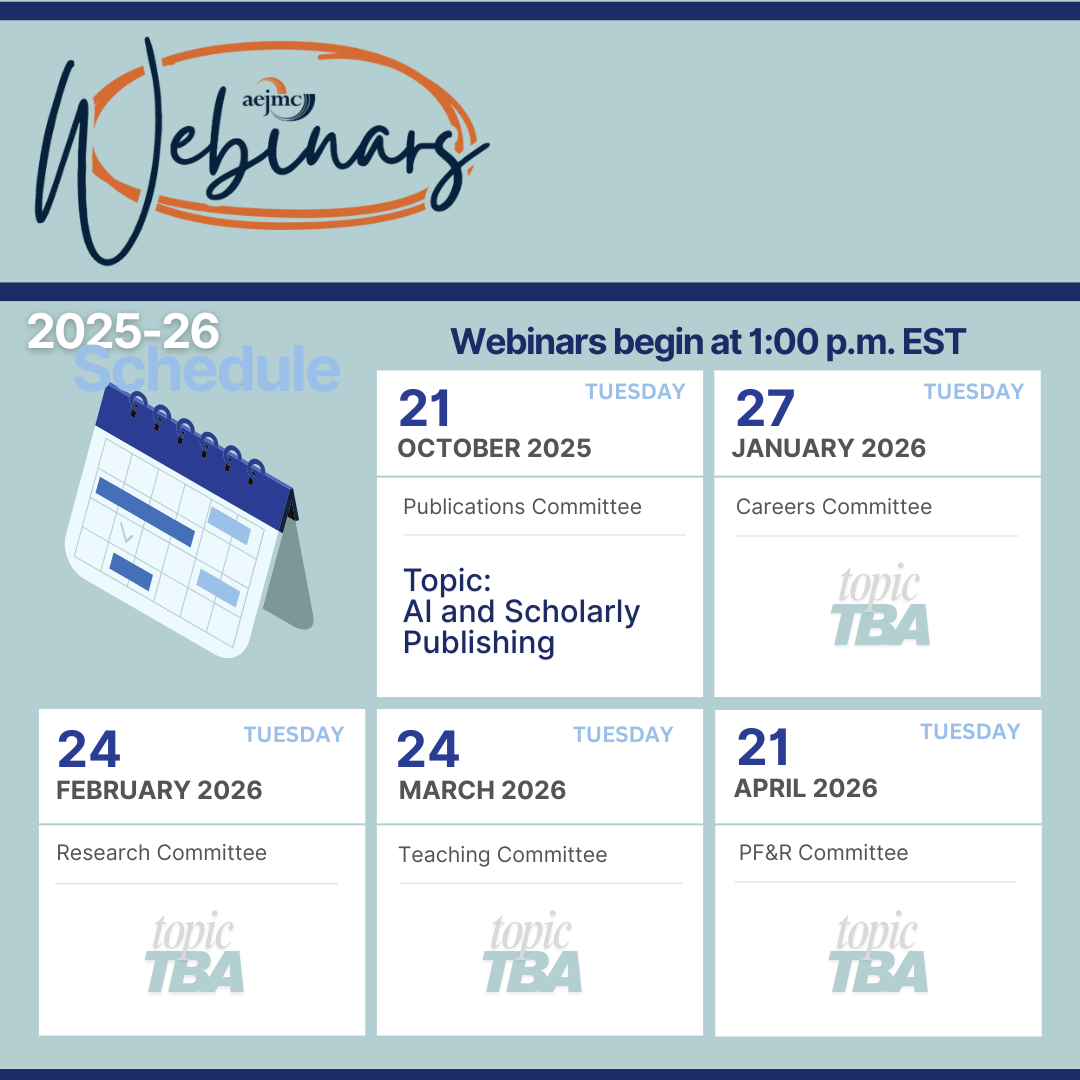 aejmc
Webinars

2025-26
Schedule

Webinars begin at 1:00 p.m. EST

21
TUESDAY
OCTOBER 2025
Publications Committee
Topic:
AI and Scholarly Publishing

27
TUESDAY
JANUARY 2026
Careers Committee
topic
TBA

24
TUESDAY
FEBRUARY 2026
Research Committee
topic
TBA

24
TUESDAY
MARCH 2026
Teaching Committee
topic
TBA

21
TUESDAY
APRIL 2026
PF&R Committee
topic
TBA